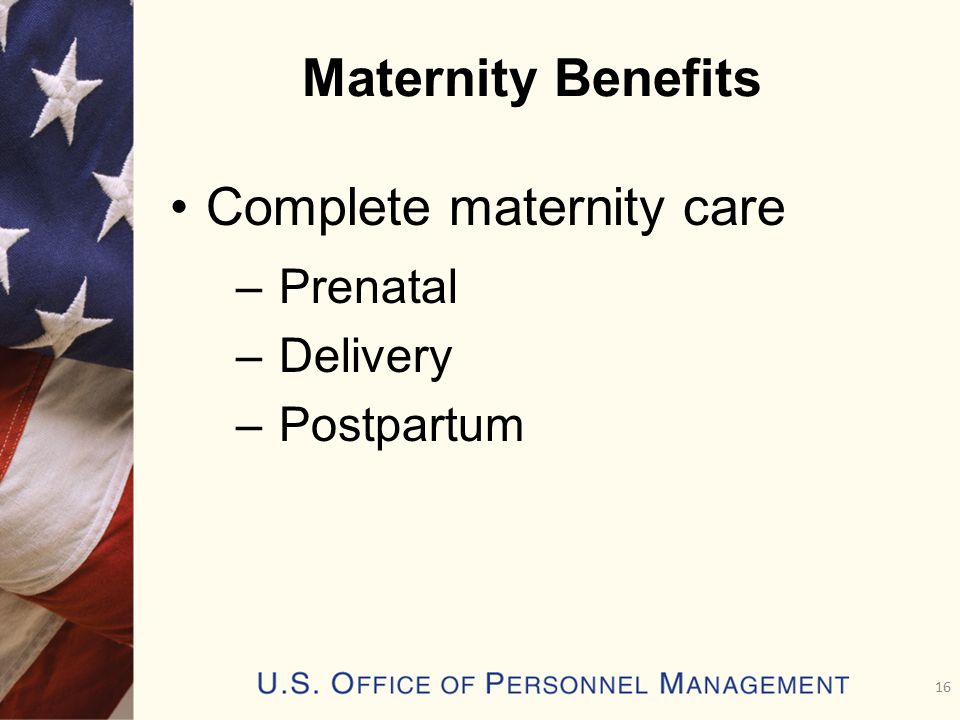 Maternity Benefits

• Complete maternity care
– Prenatal
– Delivery
– Postpartum

U.S. OFFICE OF PERSONNEL MANAGEMENT

16